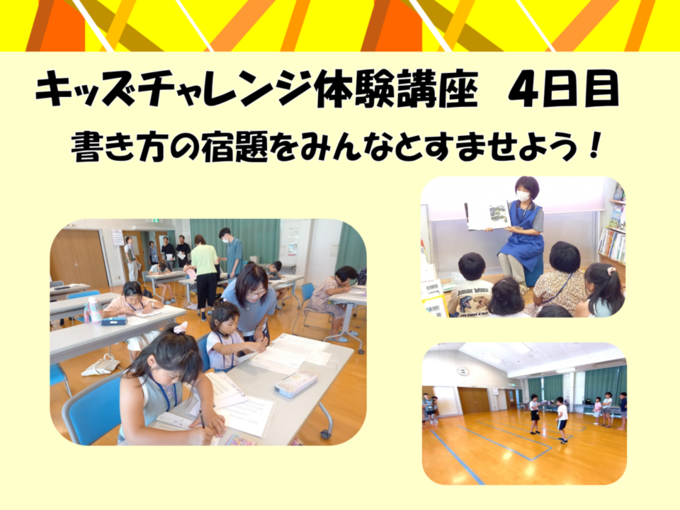 キッズチャレンジ体験講座　4日目

書き方の宿題をみんなとすませよう！